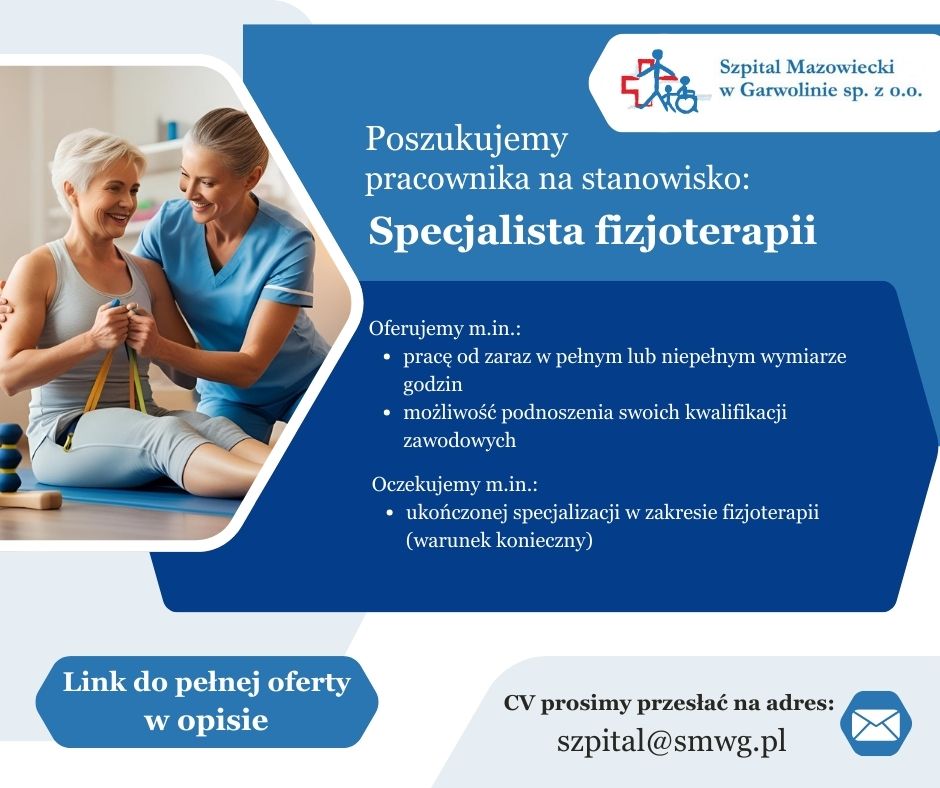 Szpital Mazowiecki w Garwolinie sp. z o.o.

Poszukujemy pracownika na stanowisko:

Specjalista fizjoterapii

Oferujemy m.in.:
- pracę od zaraz w pełnym lub niepełnym wymiarze godzin
- możliwość podnoszenia swoich kwalifikacji zawodowych

Oczekujemy m.in.:
- ukończonej specjalizacji w zakresie fizjoterapii (warunek konieczny)

Link do pełnej oferty w opisie

CV prosimy przesłać na adres:
szpital@smwg.pl